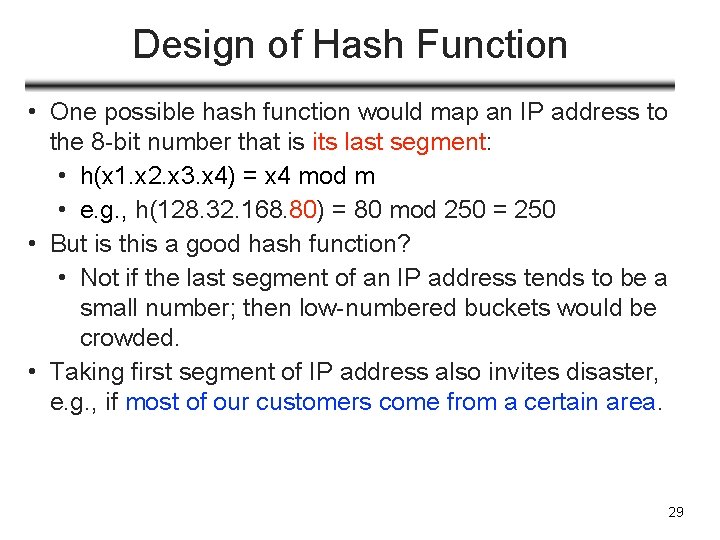 Design of Hash Function

• One possible hash function would map an IP address to the 8-bit number that is its last segment:
  • h(x1.x2.x3.x4) = x4 mod m
  • e.g., h(128.32.168.80) = 80 mod 250 = 250
• But is this a good hash function?
  • Not if the last segment of an IP address tends to be a small number; then low-numbered buckets would be crowded.
• Taking first segment of IP address also invites disaster, e.g., if most of our customers come from a certain area.

29